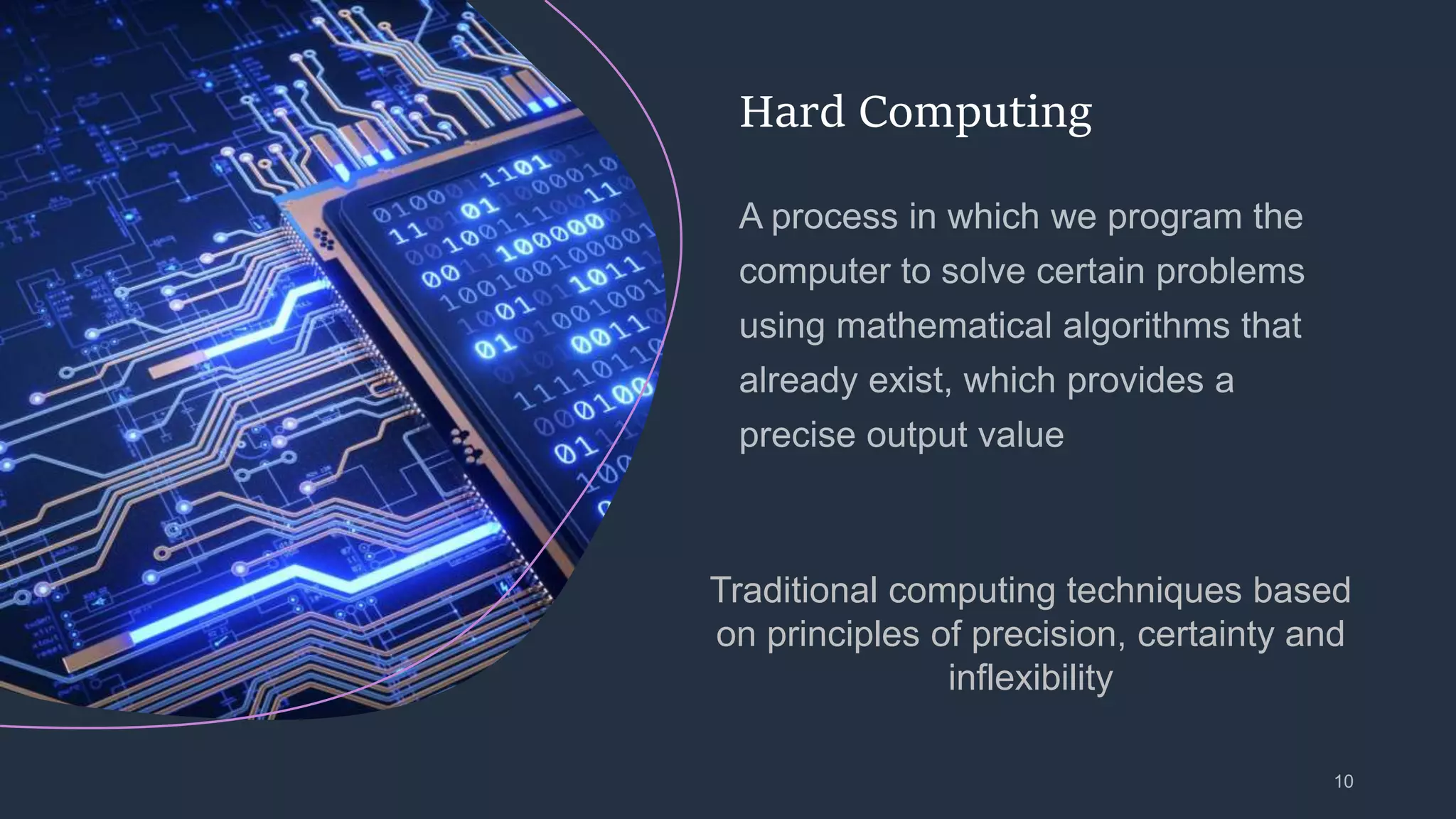 Hard Computing

A process in which we program the computer to solve certain problems using mathematical algorithms that already exist, which provides a precise output value

Traditional computing techniques based on principles of precision, certainty and inflexibility

10